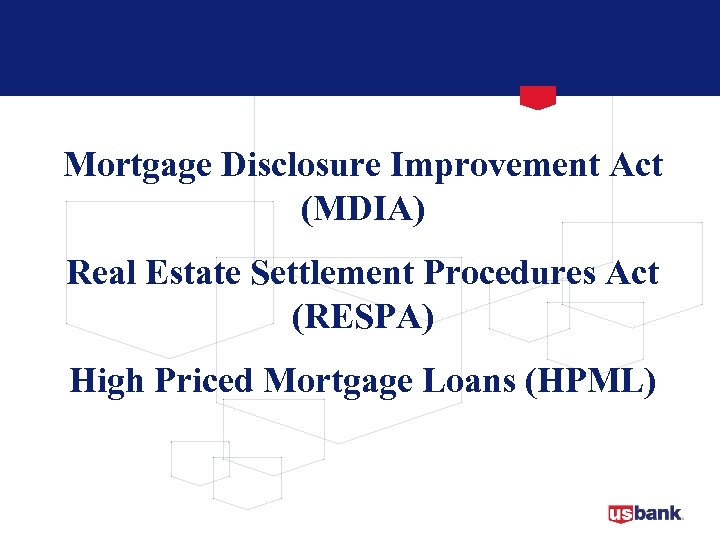 Mortgage Disclosure Improvement Act (MDIA)

Real Estate Settlement Procedures Act (RESPA)

High Priced Mortgage Loans (HPML)

usbank.